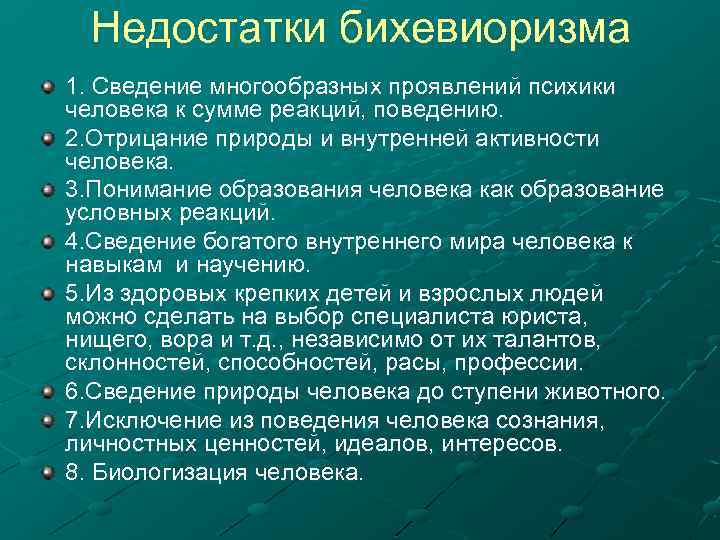 Недостатки бихевиоризма

1. Сведение многообразных проявлений психики человека к сумме реакций, поведению.

2.Отрицание природы и внутренней активности человека.

3.Понимание образования человека как образование условных реакций.

4.Сведение богатого внутреннего мира человека к навыкам и научению.

5.Из здоровых крепких детей и взрослых людей можно сделать на выбор специалиста юриста, нищего, вора и т.д., независимо от их талантов, склонностей, способностей, расы, профессии.

6.Сведение природы человека до ступени животного.

7.Исключение из поведения человека сознания, личностных ценностей, идеалов, интересов.

8. Биологизация человека.